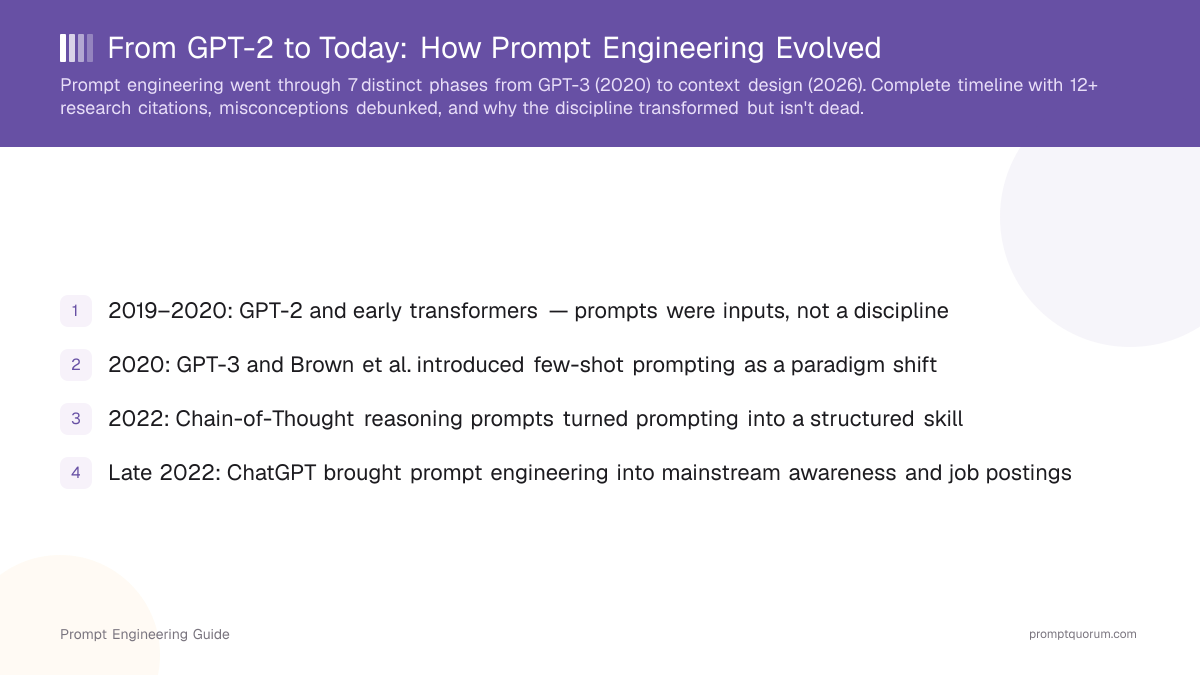 From GPT-2 to Today: How Prompt Engineering Evolved

Prompt engineering went through 7 distinct phases from GPT-3 (2020) to context design (2026). Complete timeline with 12+ research citations, misconceptions debunked, and why the discipline transformed but isn't dead.

1 2019–2020: GPT-2 and early transformers — prompts were inputs, not a discipline

2 2020: GPT-3 and Brown et al. introduced few-shot prompting as a paradigm shift

3 2022: Chain-of-Thought reasoning prompts turned prompting into a structured skill

4 Late 2022: ChatGPT brought prompt engineering into mainstream awareness and job postings

Prompt Engineering Guide

promptquorum.com